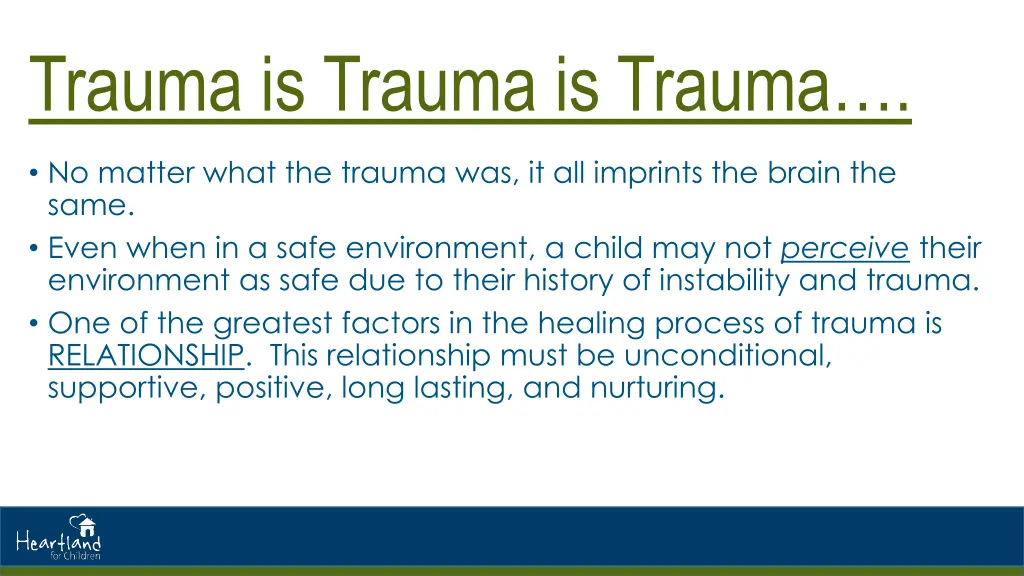 Trauma is Trauma is Trauma….

• No matter what the trauma was, it all imprints the brain the same.
• Even when in a safe environment, a child may not perceive their environment as safe due to their history of instability and trauma.
• One of the greatest factors in the healing process of trauma is RELATIONSHIP. This relationship must be unconditional, supportive, positive, long lasting, and nurturing.

Heartland for Children